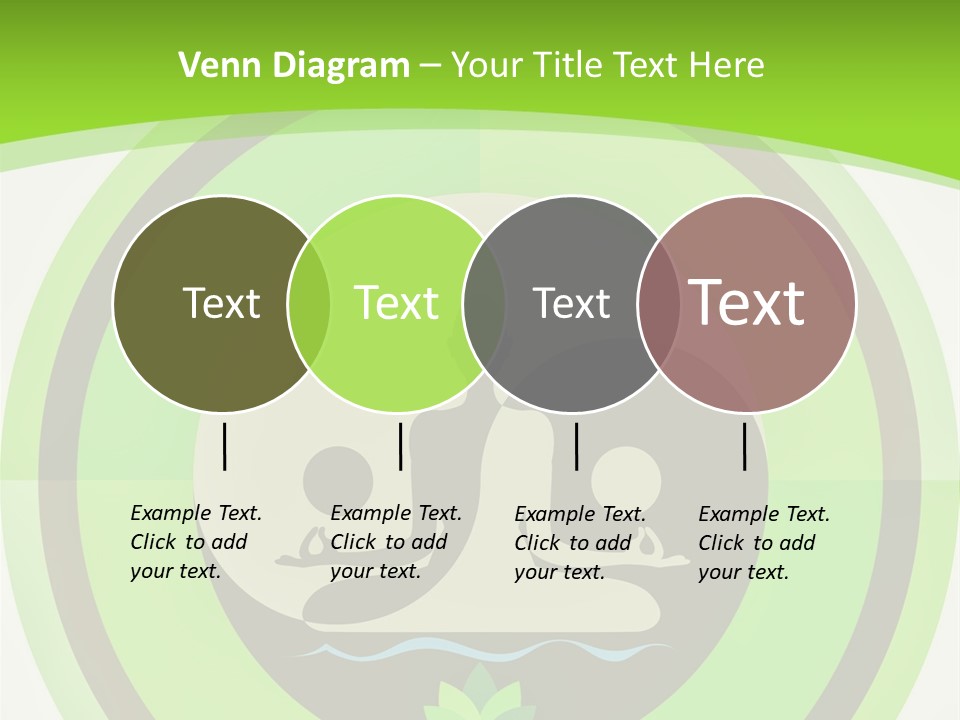 Venn Diagram – Your Title Text Here

Text

Text

Text

Text

Example Text. Click to add your text.

Example Text. Click to add your text.

Example Text. Click to add your text.

Example Text. Click to add your text.